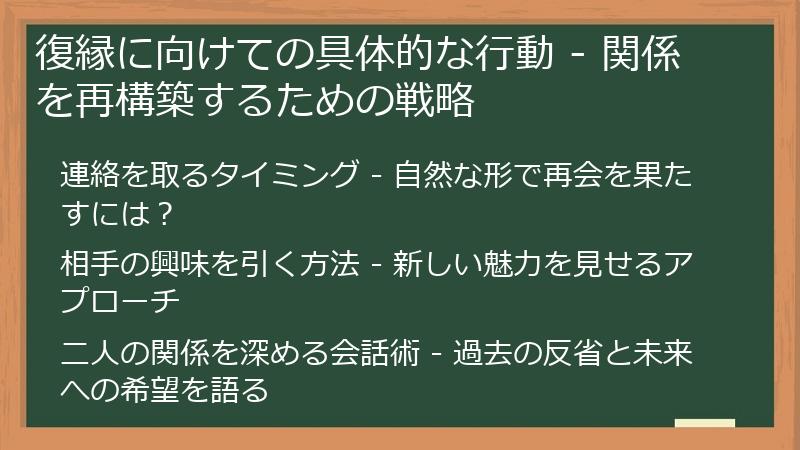 復縁に向けての具体的な行動 - 関係を再構築するための戦略

連絡を取るタイミング - 自然な形で再会を果たすには？

相手の興味を引く方法 - 新しい魅力を見せるアプローチ

二人の関係を深める会話術 - 過去の反省と未来への希望を語る